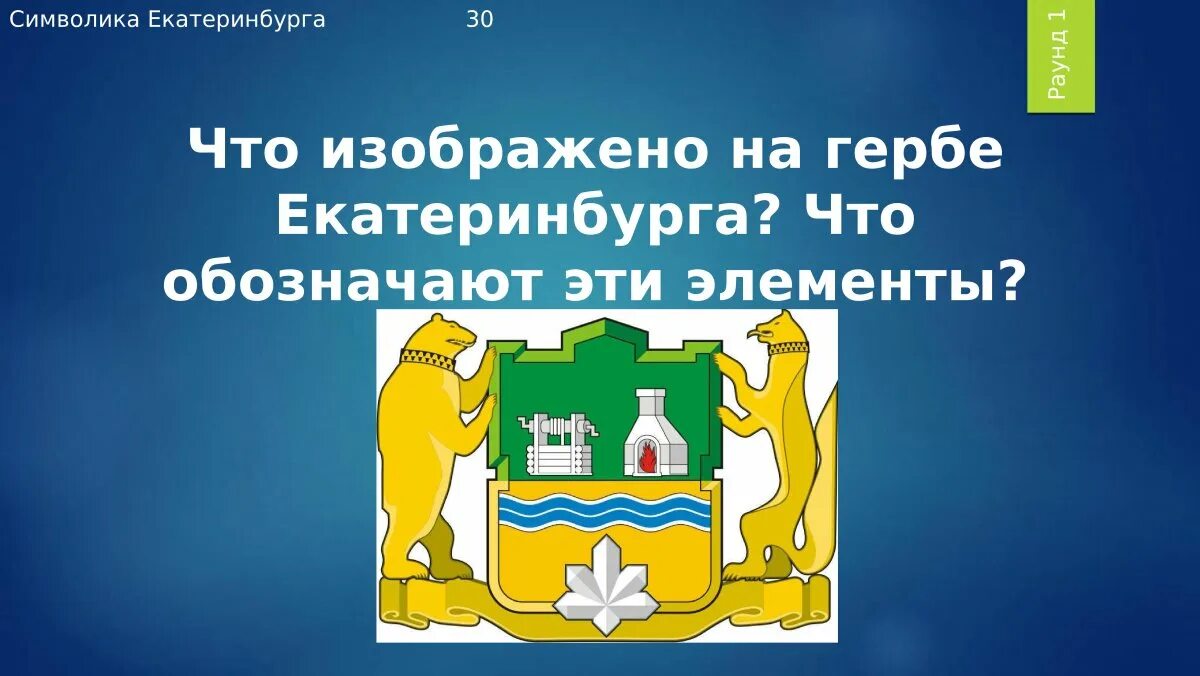 Символика Екатеринбурга 30

Раунд 1

Что изображено на гербе Екатеринбурга? Что обозначают эти элементы?